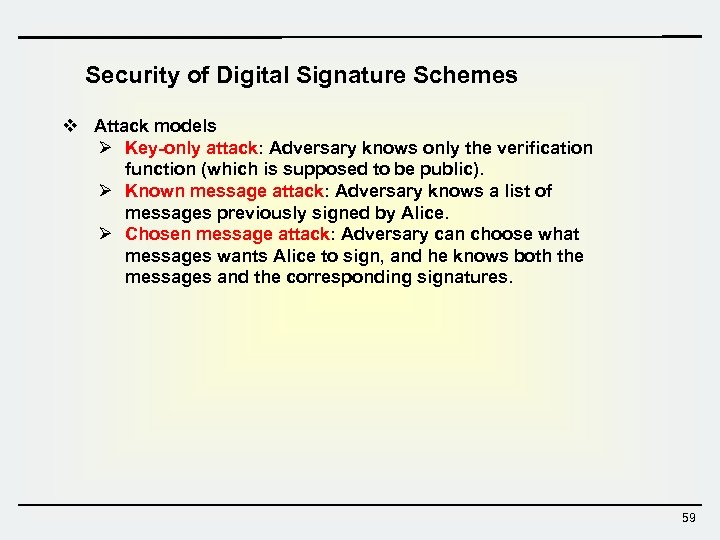 Security of Digital Signature Schemes

❖ Attack models

➢ Key-only attack: Adversary knows only the verification function (which is supposed to be public).

➢ Known message attack: Adversary knows a list of messages previously signed by Alice.

➢ Chosen message attack: Adversary can choose what messages wants Alice to sign, and he knows both the messages and the corresponding signatures.

59